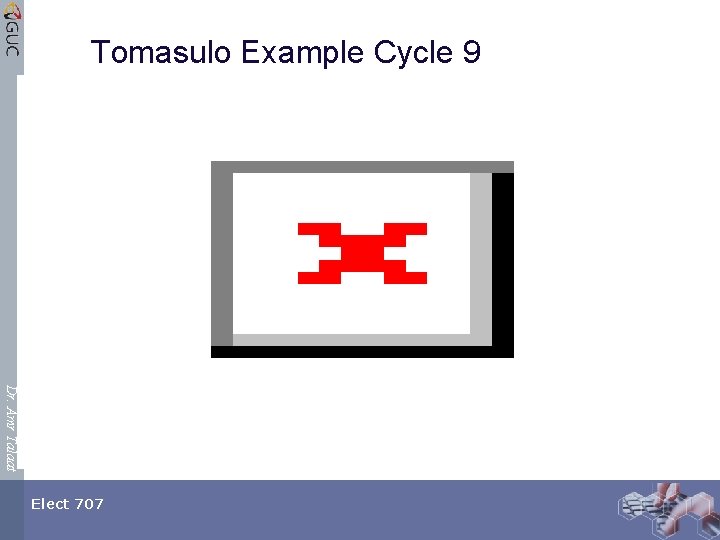 GUC

Tomasulo Example Cycle 9

Dr. Amr Talaat

Elect 707